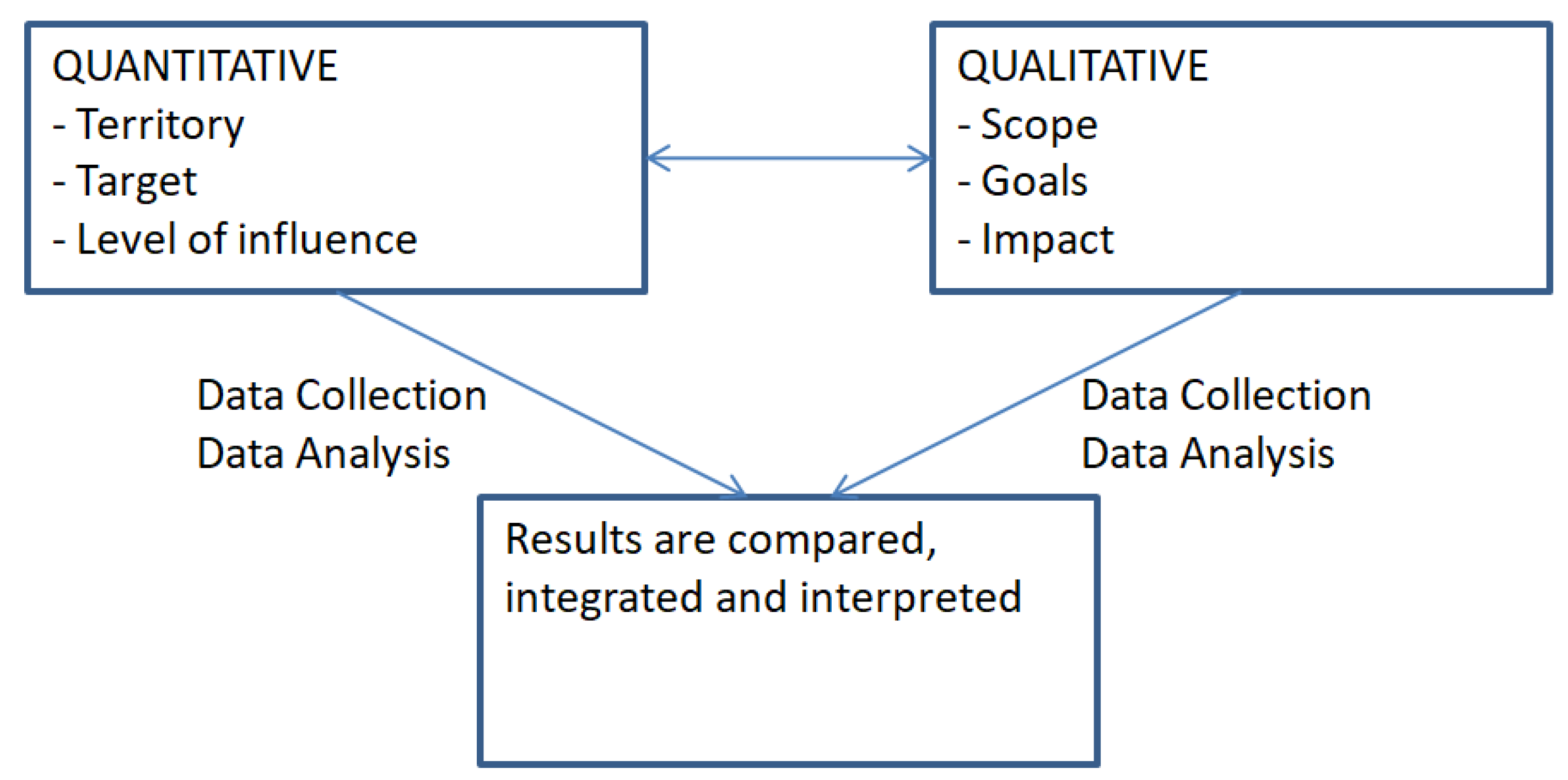 QUANTITATIVE
- Territory
- Target
- Level of influence

QUALITATIVE
- Scope
- Goals
- Impact

Data Collection
Data Analysis

Data Collection
Data Analysis

Results are compared, integrated and interpreted